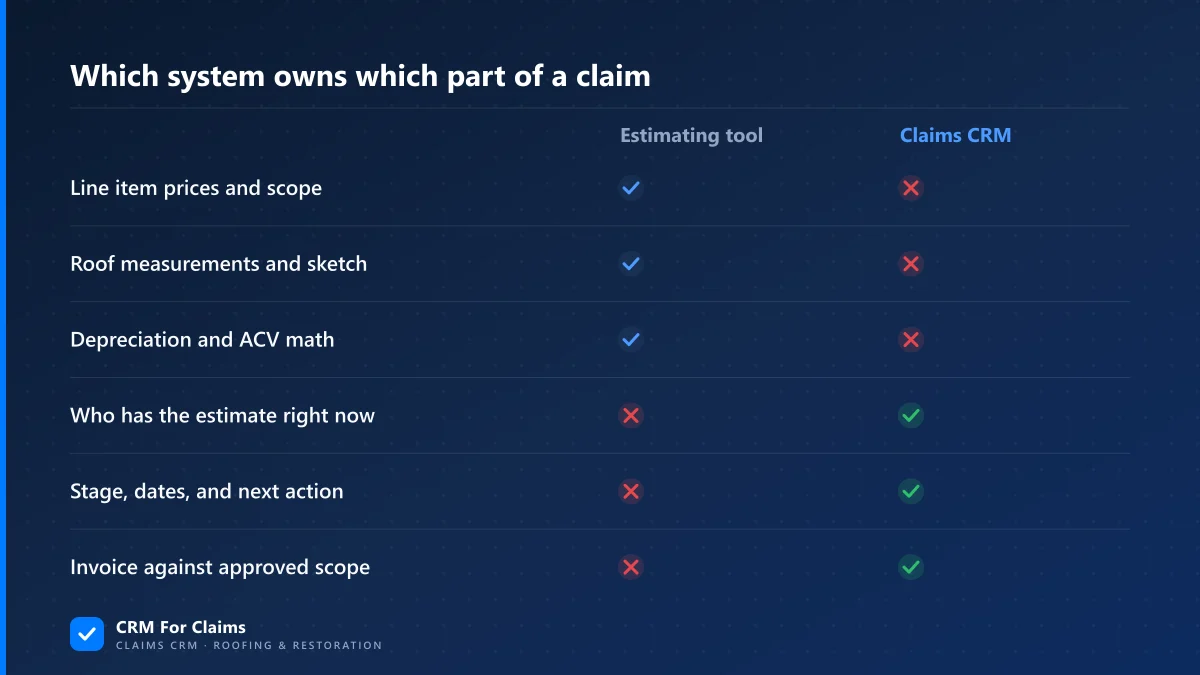 Which system owns which part of a claim

| | Estimating tool | Claims CRM |
|---|---|---|
| Line item prices and scope | ✓ | ✗ |
| Roof measurements and sketch | ✓ | ✗ |
| Depreciation and ACV math | ✓ | ✗ |
| Who has the estimate right now | ✗ | ✓ |
| Stage, dates, and next action | ✗ | ✓ |
| Invoice against approved scope | ✗ | ✓ |

CRM For Claims
CLAIMS CRM · ROOFING & RESTORATION